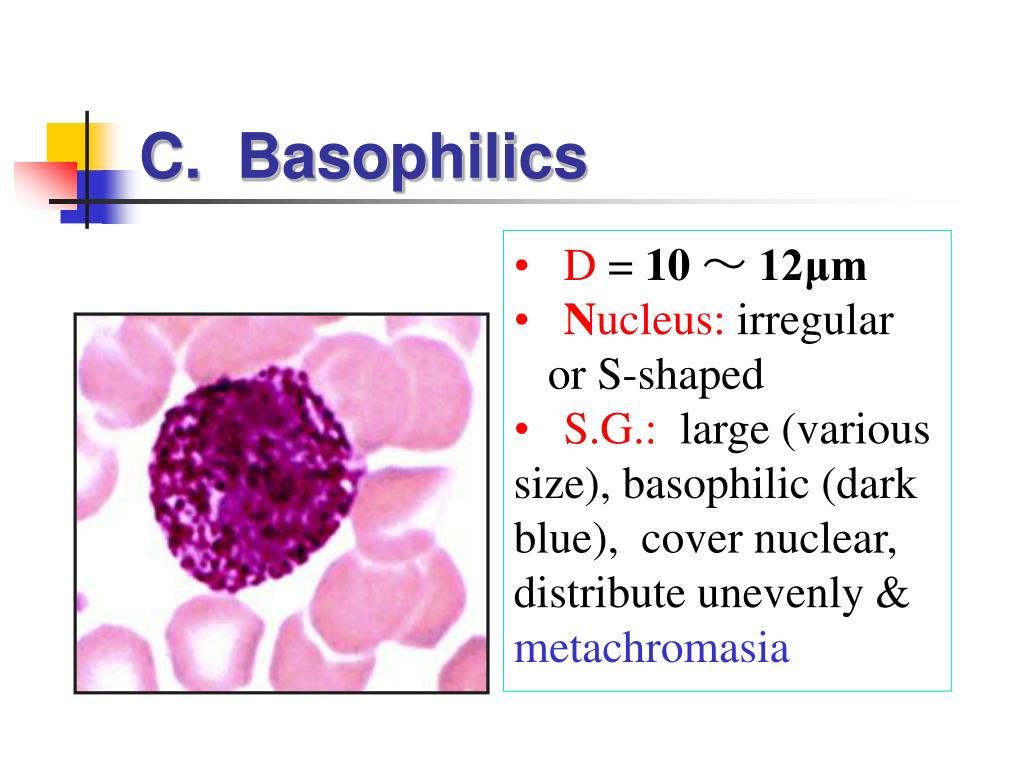 C. Basophilics

• D = 10 ～ 12μm
• Nucleus: irregular or S-shaped
• S.G.: large (various size), basophilic (dark blue), cover nuclear, distribute unevenly & metachromasia